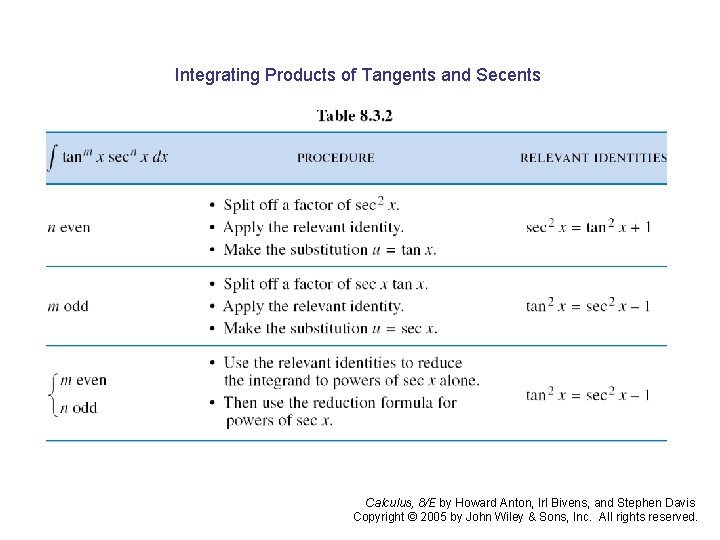 Integrating Products of Tangents and Secents

Table 8.3.2

| $\int \tan^m x \sec^n x \, dx$ | PROCEDURE | RELEVANT IDENTITIES |
|---|---|---|
| $n$ even | • Split off a factor of $\sec^2 x$. • Apply the relevant identity. • Make the substitution $u = \tan x$. | $\sec^2 x = \tan^2 x + 1$ |
| $m$ odd | • Split off a factor of $\sec x \tan x$. • Apply the relevant identity. • Make the substitution $u = \sec x$. | $\tan^2 x = \sec^2 x - 1$ |
| $\begin{cases} m \text{ even} \\ n \text{ odd} \end{cases}$ | • Use the relevant identities to reduce the integrand to powers of $\sec x$ alone. • Then use the reduction formula for powers of $\sec x$. | $\tan^2 x = \sec^2 x - 1$ |

Calculus, 8/E by Howard Anton, Irl Bivens, and Stephen Davis
Copyright © 2005 by John Wiley & Sons, Inc. All rights reserved.